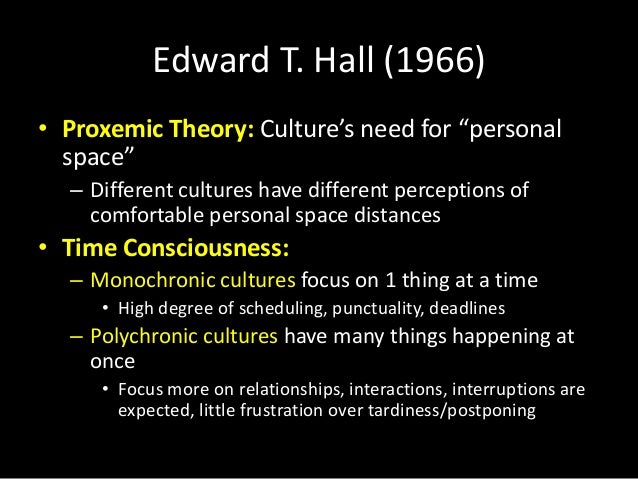 Edward T. Hall (1966)

• Proxemic Theory: Culture's need for "personal space"
– Different cultures have different perceptions of comfortable personal space distances
• Time Consciousness:
– Monochronic cultures focus on 1 thing at a time
• High degree of scheduling, punctuality, deadlines
– Polychronic cultures have many things happening at once
• Focus more on relationships, interactions, interruptions are expected, little frustration over tardiness/postponing